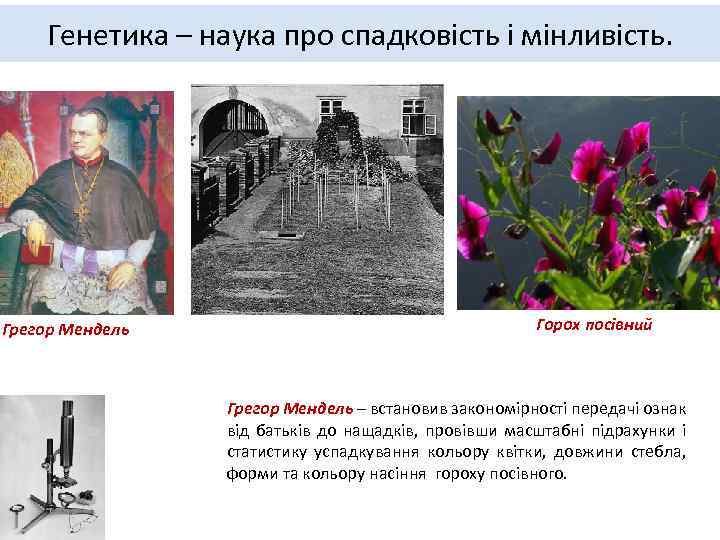 Генетика – наука про спадковість і мінливість.

Грегор Мендель

Горох посівний

Грегор Мендель – встановив закономірності передачі ознак від батьків до нащадків, провівши масштабні підрахунки і статистику успадкування кольору квітки, довжини стебла, форми та кольору насіння гороху посівного.